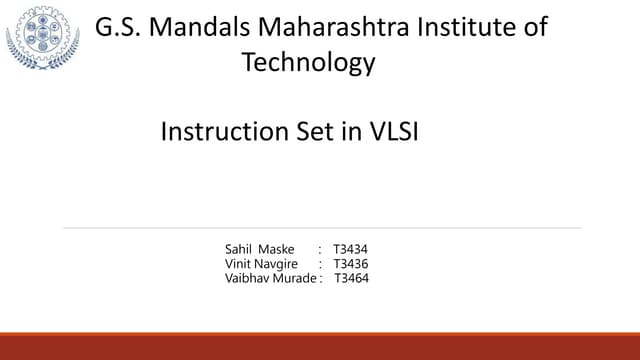 G.S. Mandals Maharashtra Institute of Technology

Instruction Set in VLSI

Sahil Maske : T3434
Vinit Navgire : T3436
Vaibhav Murade : T3464